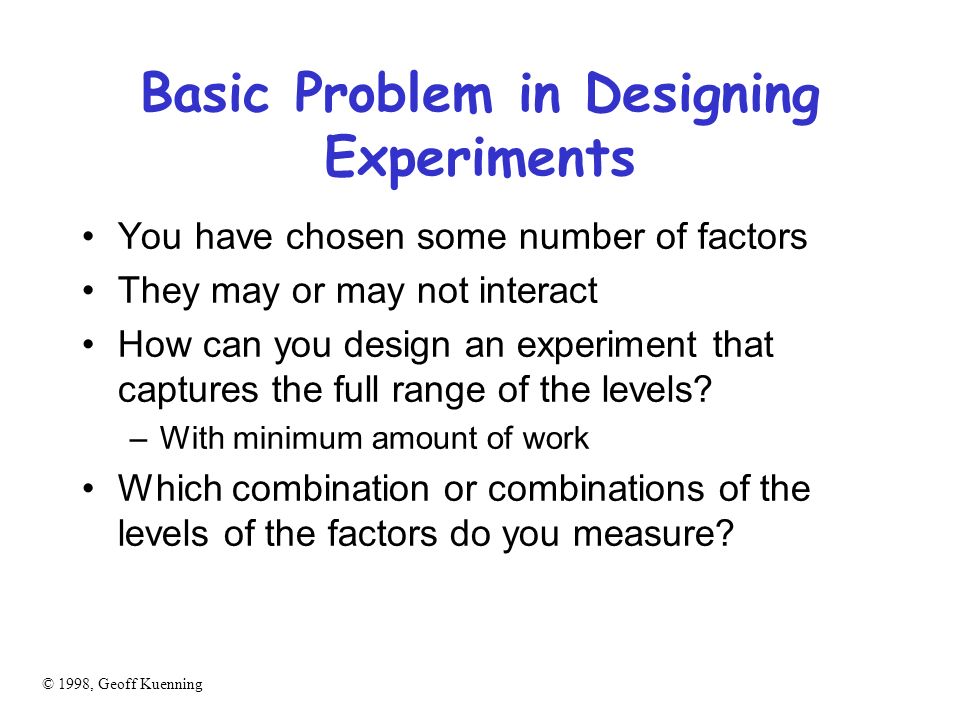 Basic Problem in Designing Experiments

• You have chosen some number of factors
• They may or may not interact
• How can you design an experiment that captures the full range of the levels?
– With minimum amount of work
• Which combination or combinations of the levels of the factors do you measure?

© 1998, Geoff Kuenning